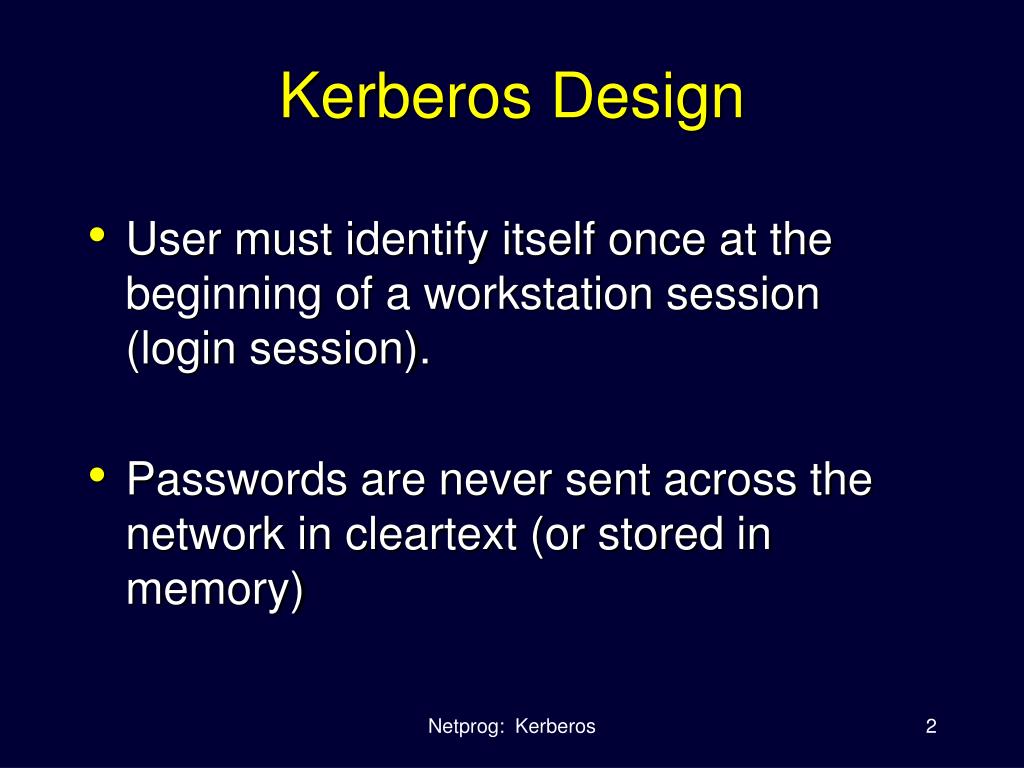 Kerberos Design

• User must identify itself once at the beginning of a workstation session (login session).

• Passwords are never sent across the network in cleartext (or stored in memory)

Netprog: Kerberos

2